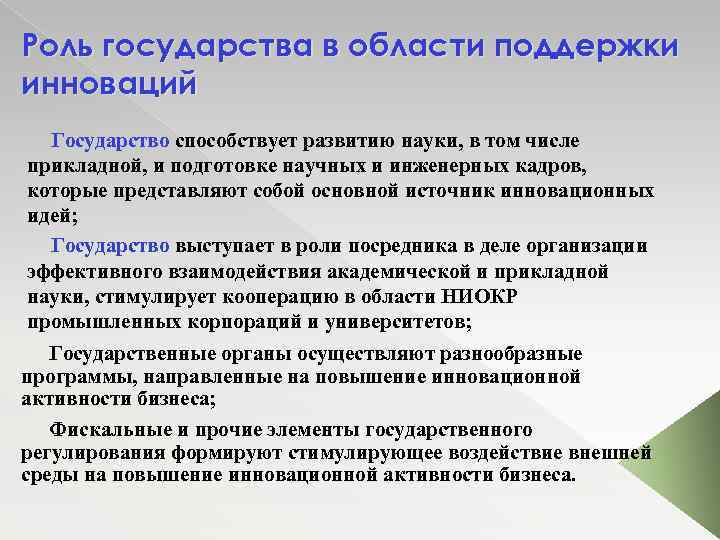 Роль государства в области поддержки инноваций

Государство способствует развитию науки, в том числе прикладной, и подготовке научных и инженерных кадров, которые представляют собой основной источник инновационных идей;

Государство выступает в роли посредника в деле организации эффективного взаимодействия академической и прикладной науки, стимулирует кооперацию в области НИОКР промышленных корпораций и университетов;

Государственные органы осуществляют разнообразные программы, направленные на повышение инновационной активности бизнеса;

Фискальные и прочие элементы государственного регулирования формируют стимулирующее воздействие внешней среды на повышение инновационной активности бизнеса.